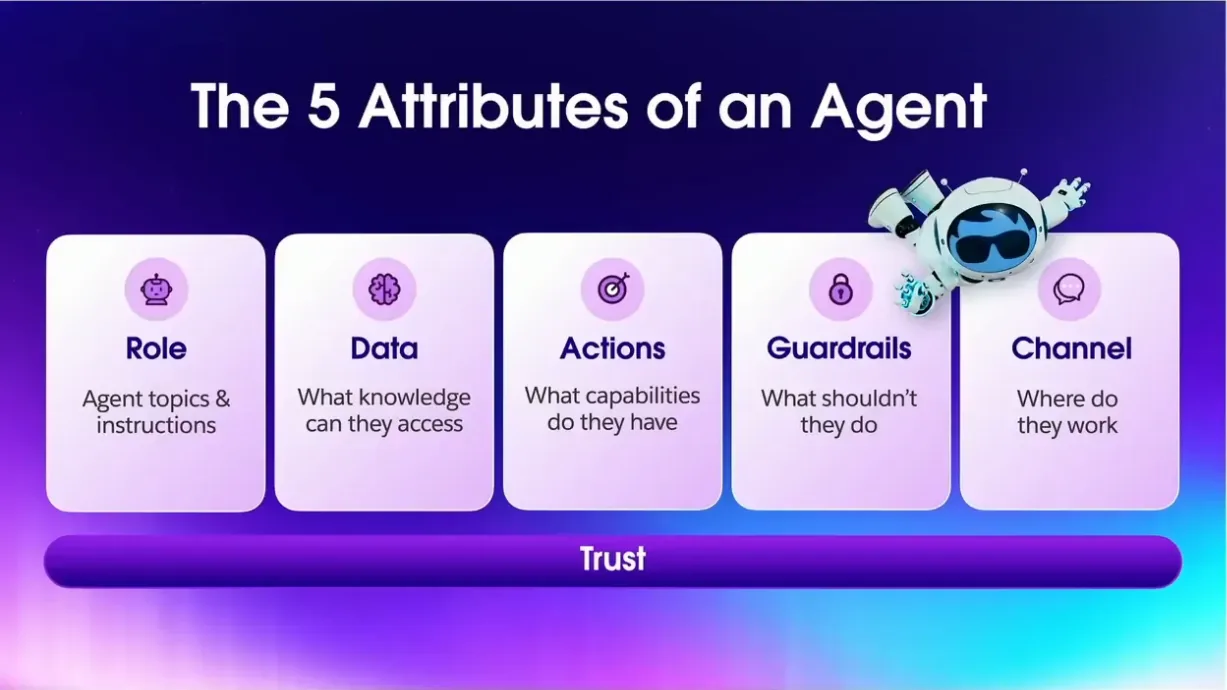 The 5 Attributes of an Agent

Role
Agent topics & instructions

Data
What knowledge can they access

Actions
What capabilities do they have

Guardrails
What shouldn't they do

Channel
Where do they work

Trust